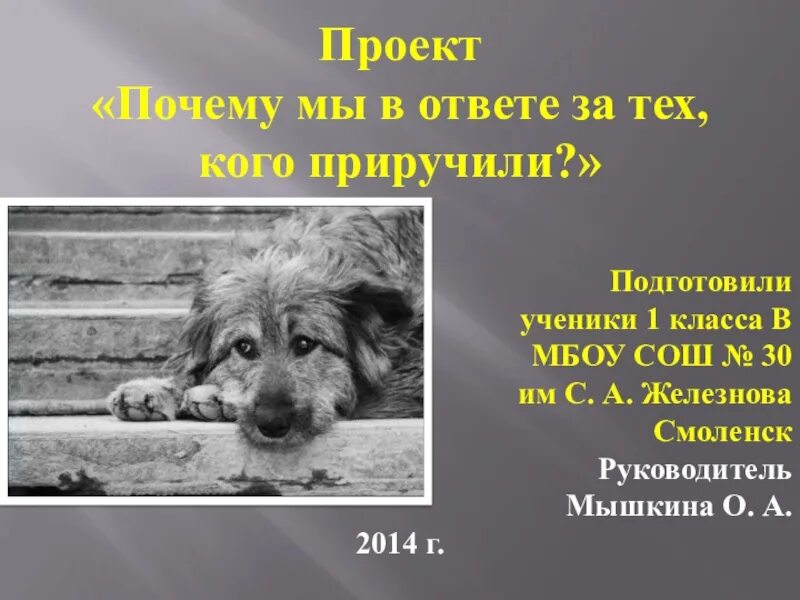 Проект
«Почему мы в ответе за тех, кого приручили?»

Подготовили
ученики 1 класса В
МБОУ СОШ № 30
им С. А. Железнова
Смоленск
Руководитель
Мышкина О. А.

2014 г.